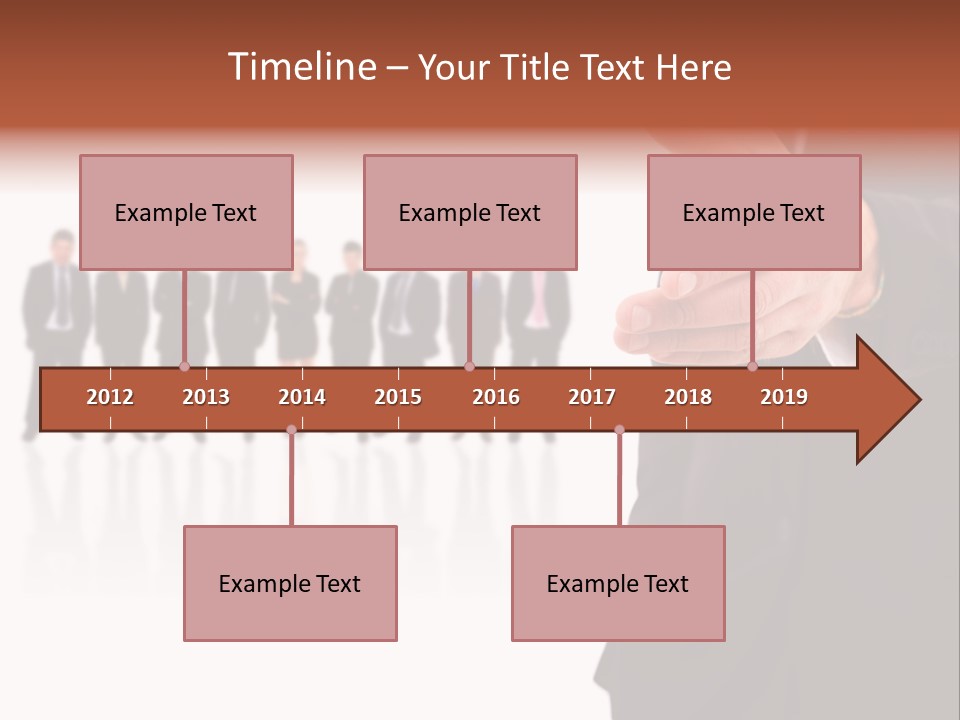 Timeline – Your Title Text Here

Example Text

Example Text

Example Text

2012 2013 2014 2015 2016 2017 2018 2019

Example Text

Example Text